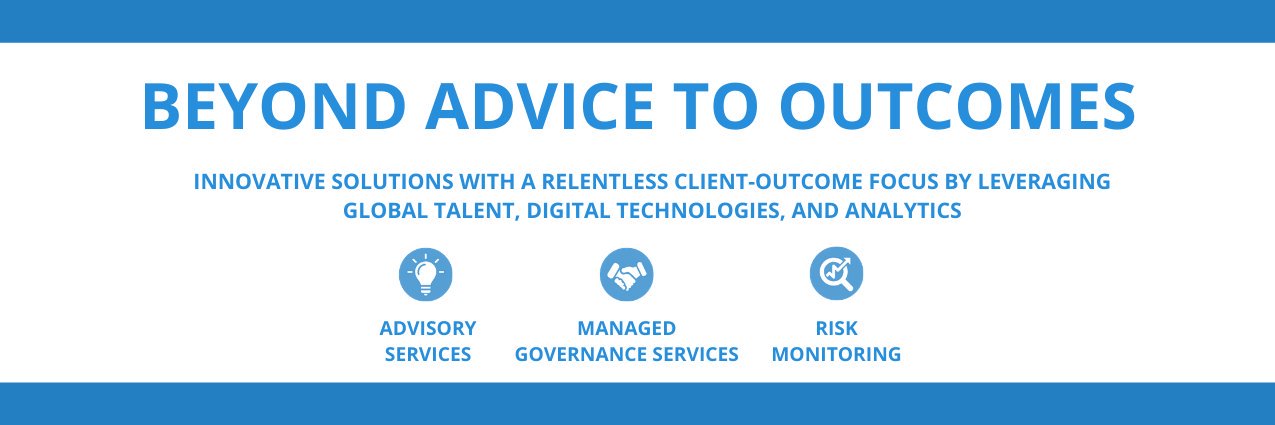 BEYOND ADVICE TO OUTCOMES

INNOVATIVE SOLUTIONS WITH A RELENTLESS CLIENT-OUTCOME FOCUS BY LEVERAGING GLOBAL TALENT, DIGITAL TECHNOLOGIES, AND ANALYTICS

ADVISORY SERVICES

MANAGED GOVERNANCE SERVICES

RISK MONITORING